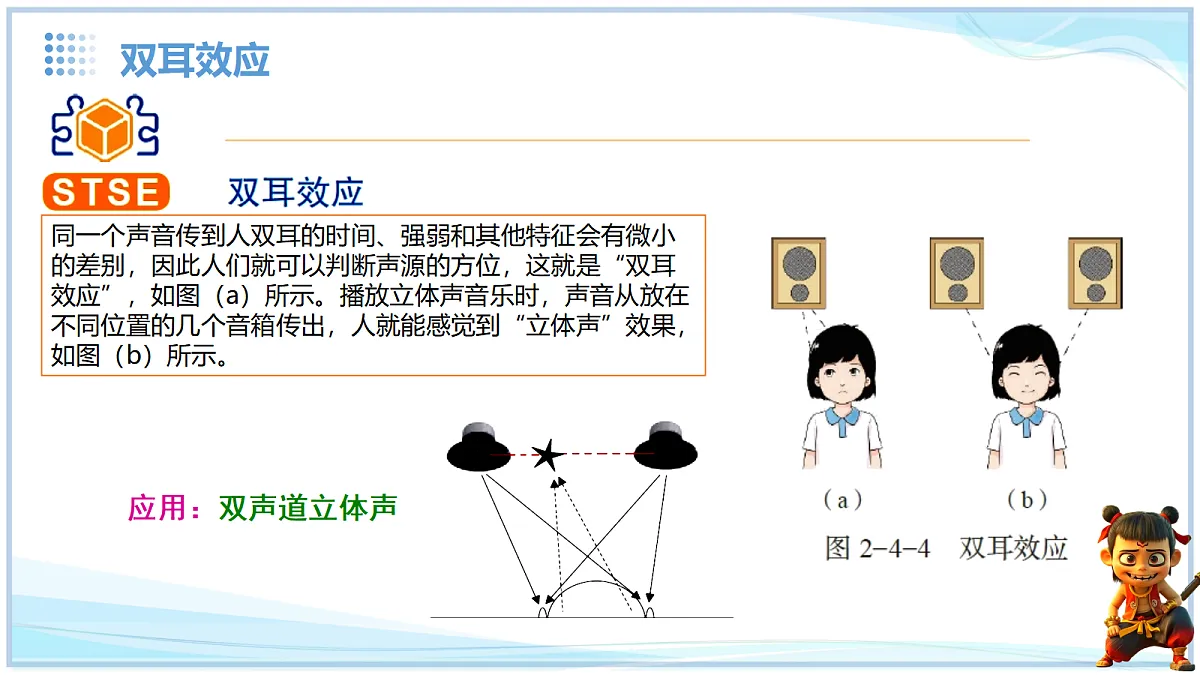 双耳效应

STSE 双耳效应

同一个声音传到人双耳的时间、强弱和其他特征会有微小的差别，因此人们就可以判断声源的方位，这就是“双耳效应”，如图（a）所示。播放立体声音乐时，声音从放在不同位置的几个音箱传出，人就能感觉到“立体声”效果，如图（b）所示。

应用：双声道立体声

（a）

（b）

图 2-4-4 双耳效应